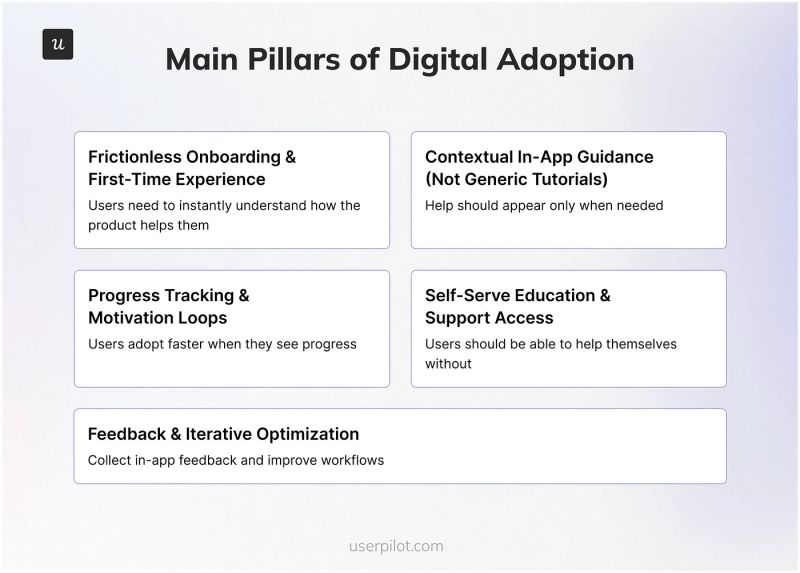 u

Main Pillars of Digital Adoption

Frictionless Onboarding & First-Time Experience

Users need to instantly understand how the product helps them

Contextual In-App Guidance (Not Generic Tutorials)

Help should appear only when needed

Progress Tracking & Motivation Loops

Users adopt faster when they see progress

Self-Serve Education & Support Access

Users should be able to help themselves without

Feedback & Iterative Optimization

Collect in-app feedback and improve workflows

userpilot.com